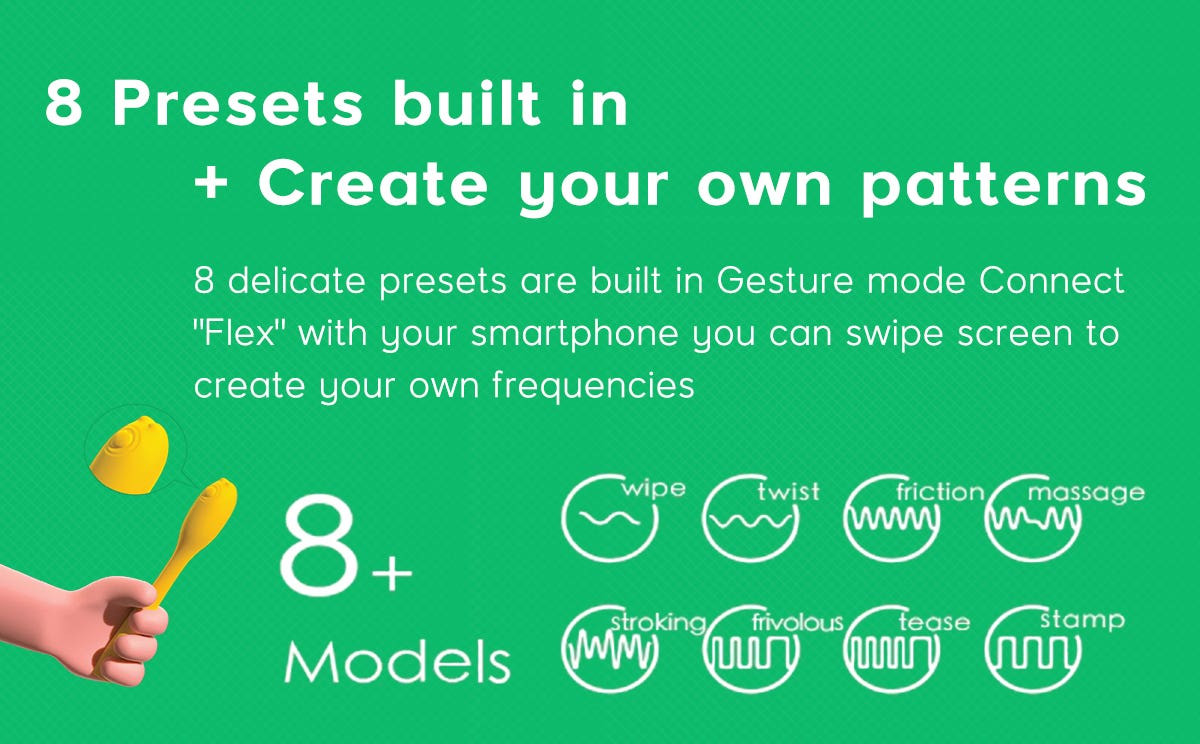 8 Presets built in

+ Create your own patterns

8 delicate presets are built in Gesture mode Connect "Flex" with your smartphone you can swipe screen to create your own frequencies

8+

Models

wipe

twist

friction

massage

stroking

frivolous

tease

stamp